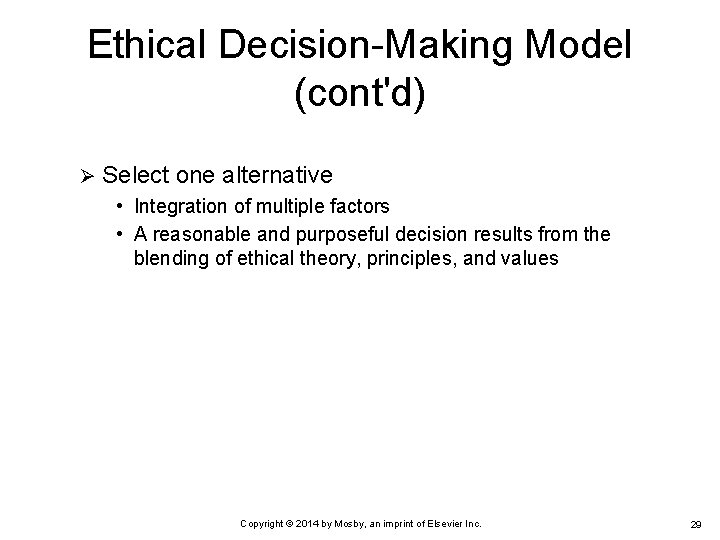 Ethical Decision-Making Model (cont'd)

➢ Select one alternative

• Integration of multiple factors

• A reasonable and purposeful decision results from the blending of ethical theory, principles, and values

Copyright © 2014 by Mosby, an imprint of Elsevier Inc.

29